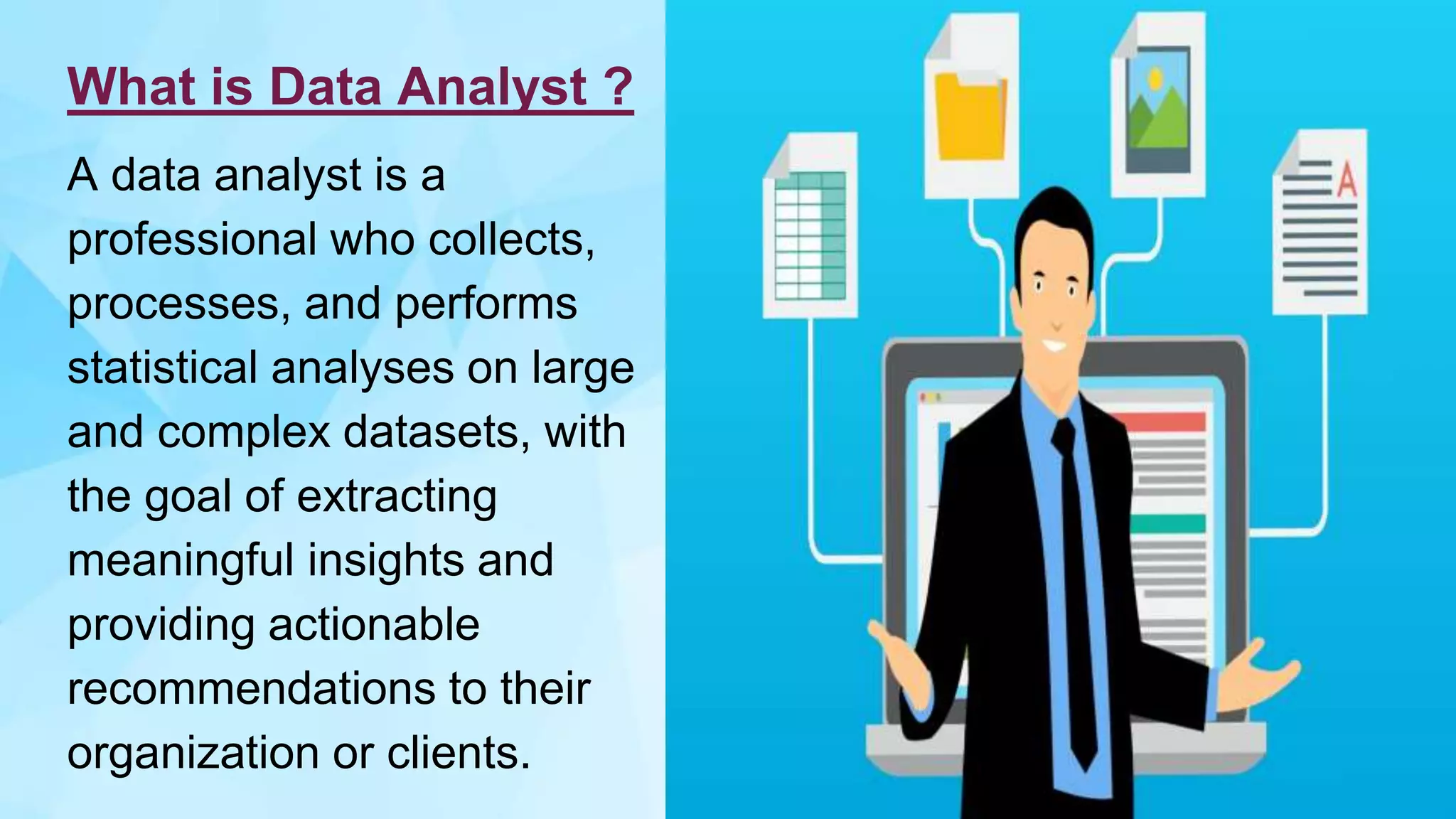 What is Data Analyst ?

A data analyst is a professional who collects, processes, and performs statistical analyses on large and complex datasets, with the goal of extracting meaningful insights and providing actionable recommendations to their organization or clients.

A